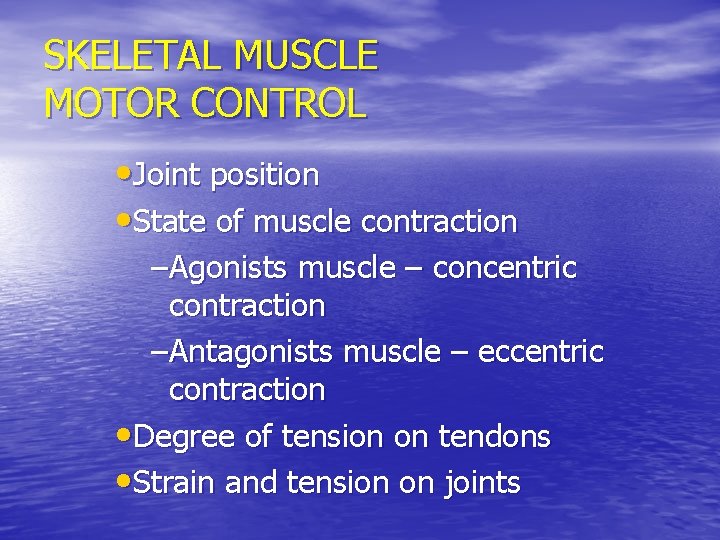 SKELETAL MUSCLE
MOTOR CONTROL

•Joint position
•State of muscle contraction
–Agonists muscle – concentric contraction
–Antagonists muscle – eccentric contraction
•Degree of tension on tendons
•Strain and tension on joints